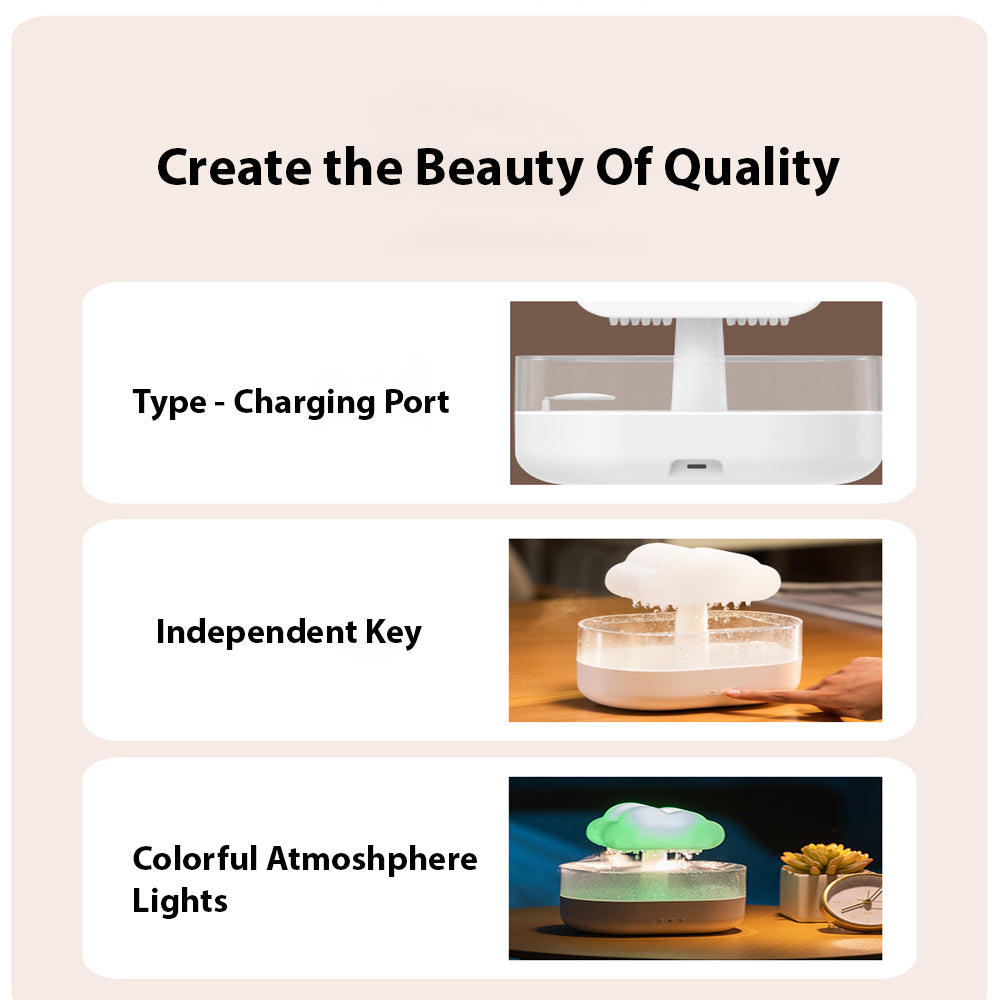 Create the Beauty Of Quality

Type - Charging Port

Independent Key

Colorful Atmoshphere Lights